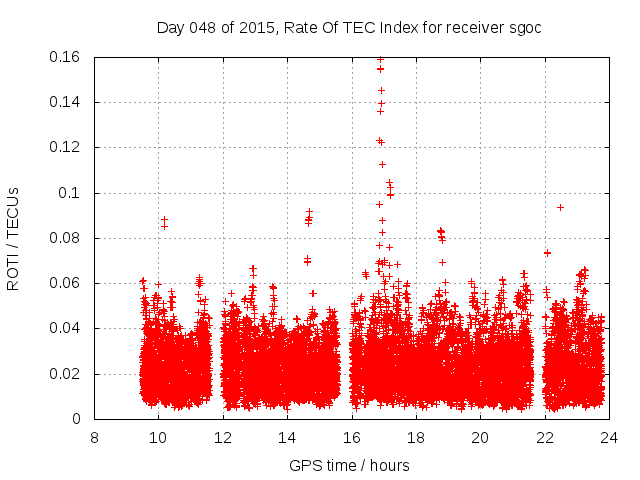 Day 048 of 2015, Rate Of TEC Index for receiver sgoc

ROTI / TECUs

0.16
0.14
0.12
0.1
0.08
0.06
0.04
0.02
0

8
10
12
14
16
18
20
22
24

GPS time / hours